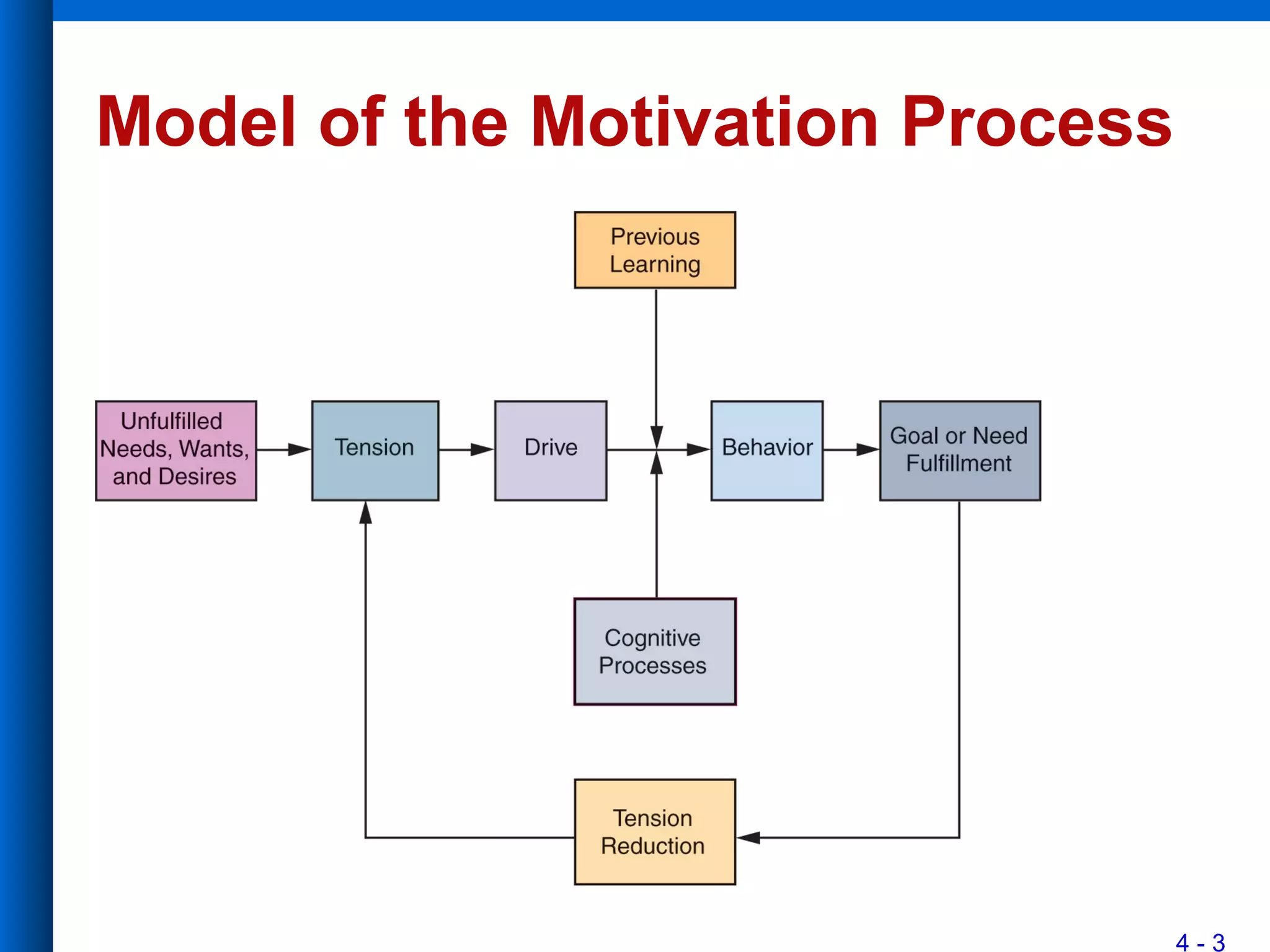 Model of the Motivation Process

Previous Learning

Unfulfilled Needs, Wants, and Desires

Tension

Drive

Behavior

Goal or Need Fulfillment

Cognitive Processes

Tension Reduction

4 - 3